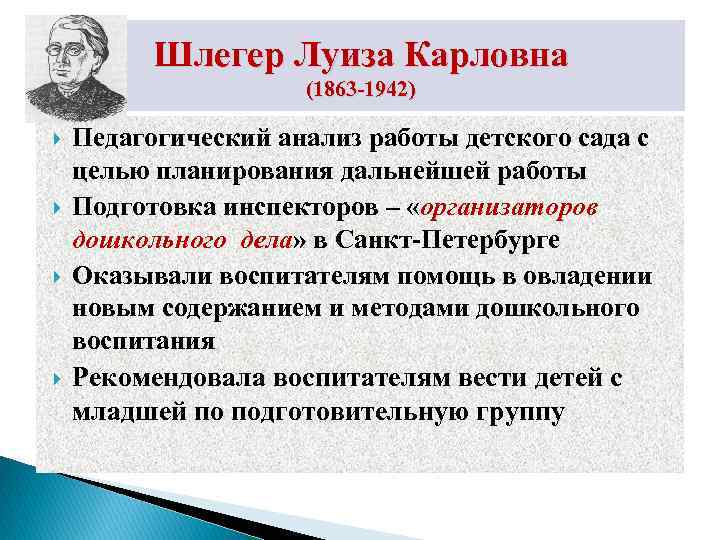 Шлегер Луиза Карловна
(1863-1942)

Педагогический анализ работы детского сада с целью планирования дальнейшей работы

Подготовка инспекторов – «организаторов дошкольного дела» в Санкт-Петербурге

Оказывали воспитателям помощь в овладении новым содержанием и методами дошкольного воспитания

Рекомендовала воспитателям вести детей с младшей по подготовительную группу